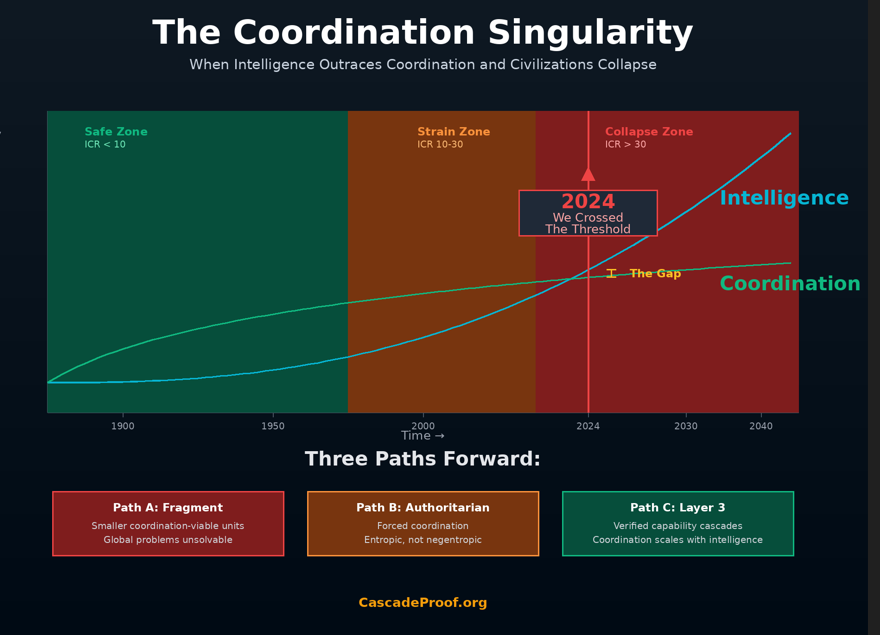 The Coordination Singularity

When Intelligence Outraces Coordination and Civilizations Collapse

Safe Zone
ICR < 10

Strain Zone
ICR 10-30

Collapse Zone
ICR > 30

2024
We Crossed
The Threshold

Intelligence

The Gap

Coordination

1900
1950
2000
2024
2030
2040

Time →

Three Paths Forward:

Path A: Fragment
Smaller coordination-viable units
Global problems unsolvable

Path B: Authoritarian
Forced coordination
Entropic, not negentropic

Path C: Layer 3
Verified capability cascades
Coordination scales with intelligence

CascadeProof.org